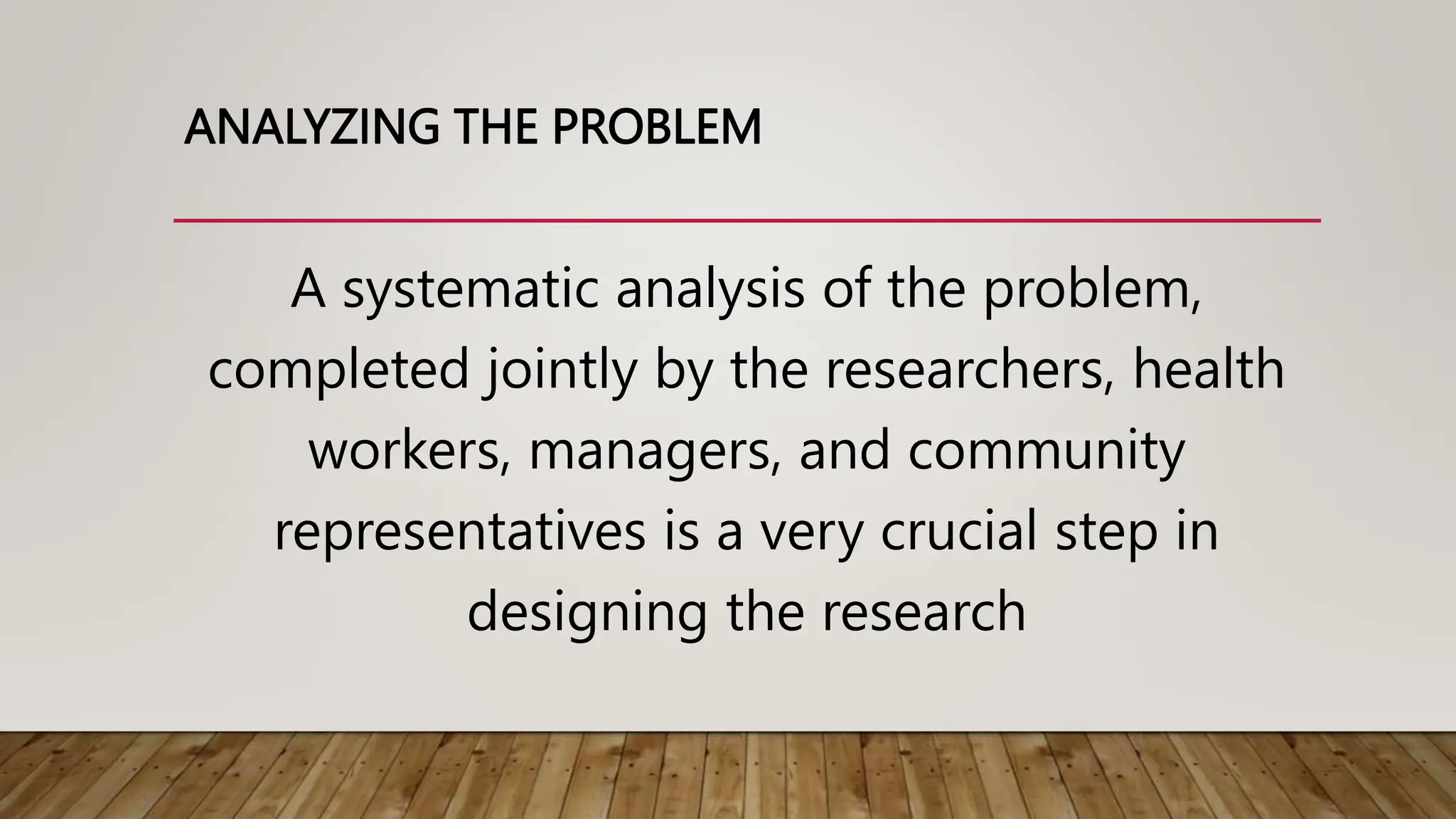 ANALYZING THE PROBLEM

A systematic analysis of the problem, completed jointly by the researchers, health workers, managers, and community representatives is a very crucial step in designing the research